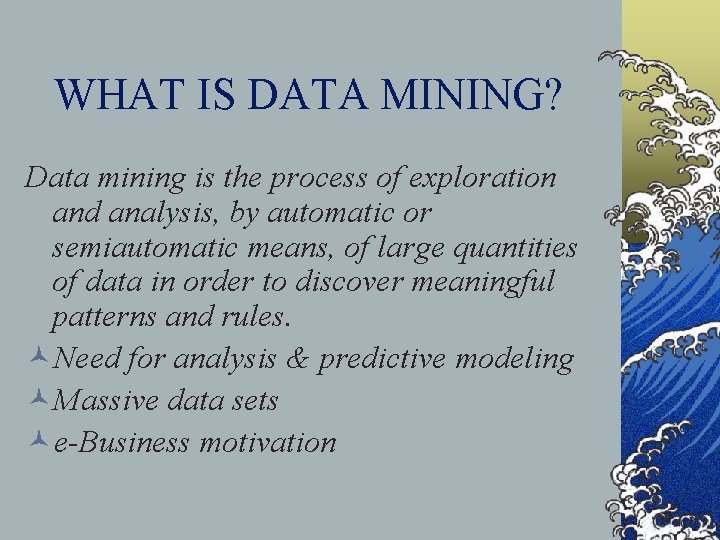 WHAT IS DATA MINING?

Data mining is the process of exploration and analysis, by automatic or semiautomatic means, of large quantities of data in order to discover meaningful patterns and rules.

Need for analysis & predictive modeling

Massive data sets

e-Business motivation